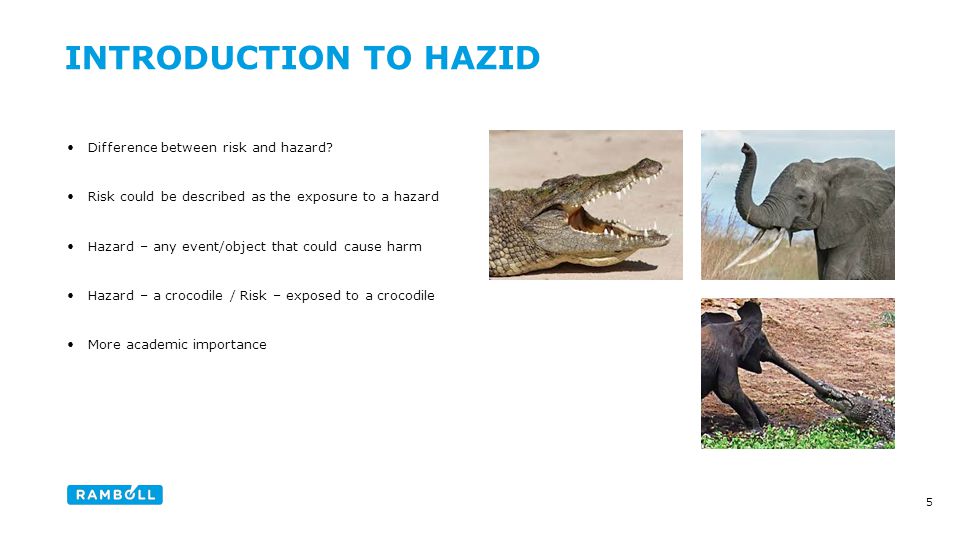 INTRODUCTION TO HAZID

• Difference between risk and hazard?

• Risk could be described as the exposure to a hazard

• Hazard – any event/object that could cause harm

• Hazard – a crocodile / Risk – exposed to a crocodile

• More academic importance

RAMBOLL

5